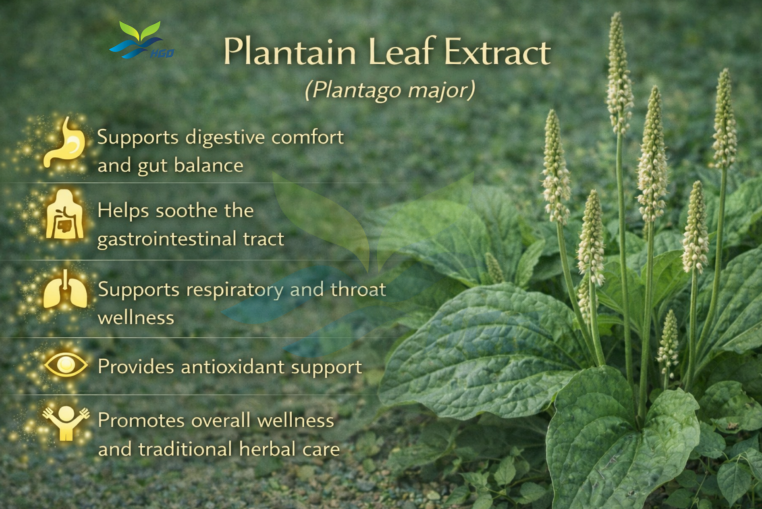 HGO

Plantain Leaf Extract
(Plantago major)

Supports digestive comfort and gut balance

Helps soothe the gastrointestinal tract

Supports respiratory and throat wellness

Provides antioxidant support

Promotes overall wellness and traditional herbal care